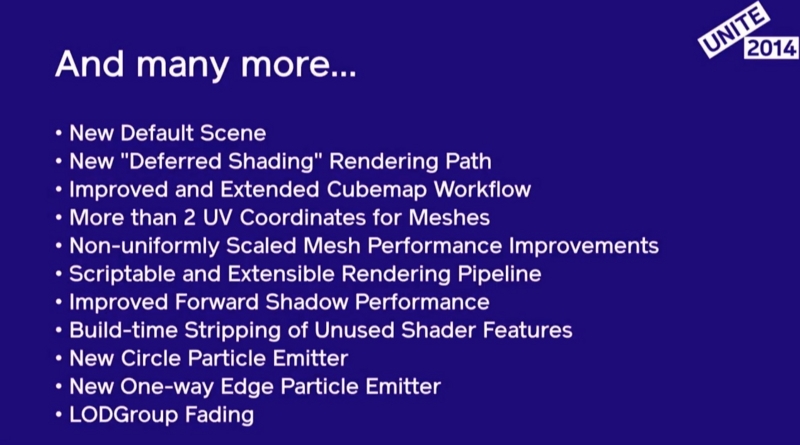 UNITE 2014

And many more...

• New Default Scene
• New "Deferred Shading" Rendering Path
• Improved and Extended Cubemap Workflow
• More than 2 UV Coordinates for Meshes
• Non-uniformly Scaled Mesh Performance Improvements
• Scriptable and Extensible Rendering Pipeline
• Improved Forward Shadow Performance
• Build-time Stripping of Unused Shader Features
• New Circle Particle Emitter
• New One-way Edge Particle Emitter
• LODGroup Fading